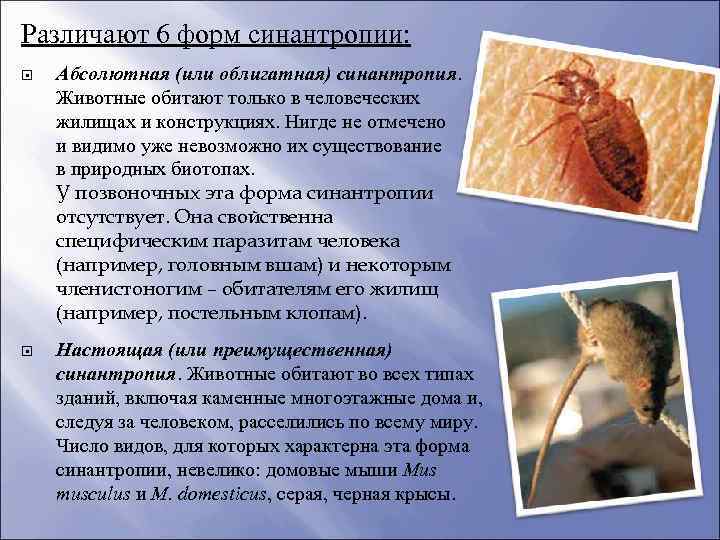 Различают 6 форм синантропии:

Абсолютная (или облигатная) синантропия. Животные обитают только в человеческих жилищах и конструкциях. Нигде не отмечено и видимо уже невозможно их существование в природных биотопах.
У позвоночных эта форма синантропии отсутствует. Она свойственна специфическим паразитам человека (например, головным вшам) и некоторым членистоногим – обитателям его жилищ (например, постельным клопам).

Настоящая (или преимущественная) синантропия. Животные обитают во всех типах зданий, включая каменные многоэтажные дома и, следуя за человеком, расселились по всему миру. Число видов, для которых характерна эта форма синантропии, невелико: домовые мыши Mus musculus и M. domesticus, серая, черная крысы.